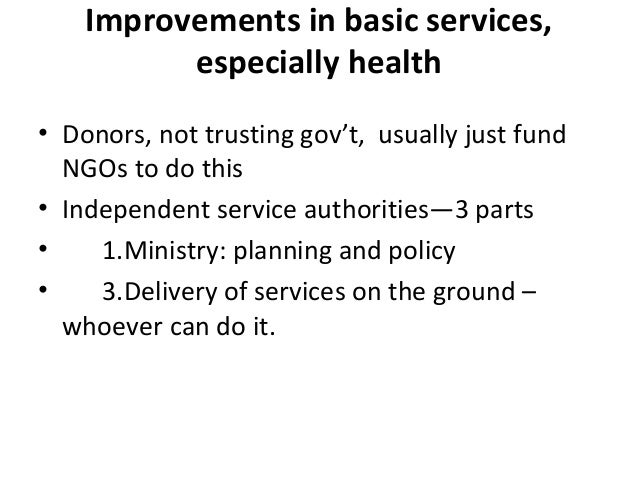 Improvements in basic services, especially health

• Donors, not trusting gov’t, usually just fund NGOs to do this
• Independent service authorities—3 parts
• 1.Ministry: planning and policy
• 3.Delivery of services on the ground – whoever can do it.